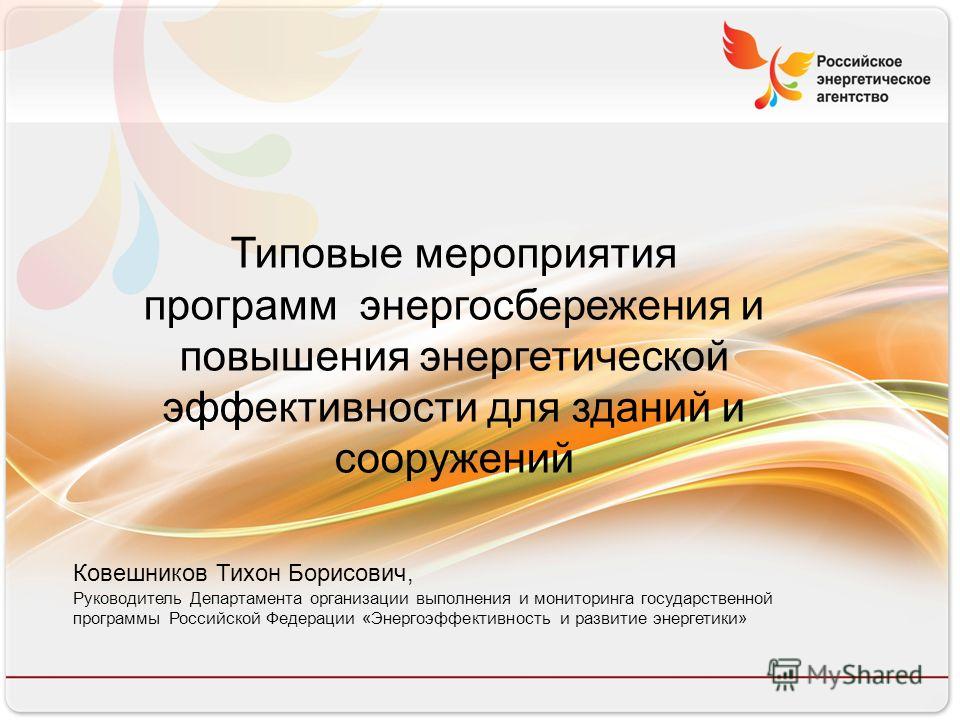 Российское энергетическое агентство

Типовые мероприятия программ энергосбережения и повышения энергетической эффективности для зданий и сооружений

Ковешников Тихон Борисович,

Руководитель Департамента организации выполнения и мониторинга государственной программы Российской Федерации «Энергоэффективность и развитие энергетики»

MyShared